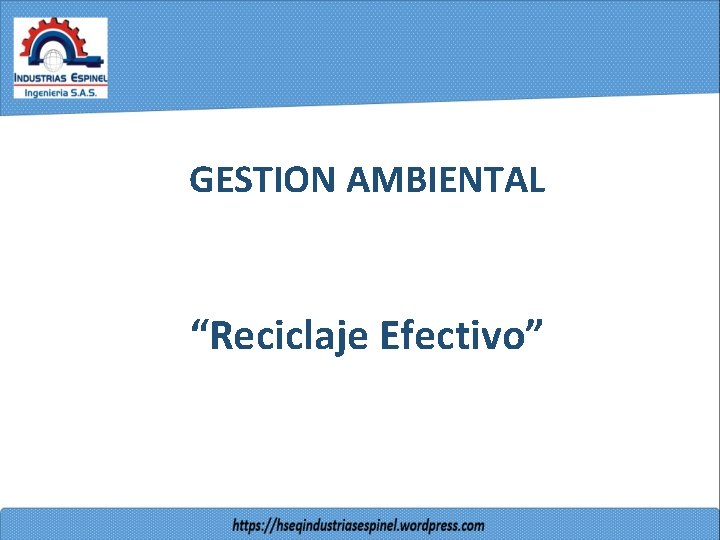 INDUSTRIAS ESPINEL
Ingenieria S.A.S.

GESTION AMBIENTAL

“Reciclaje Efectivo”

https://hseqindustriasespinel.wordpress.com